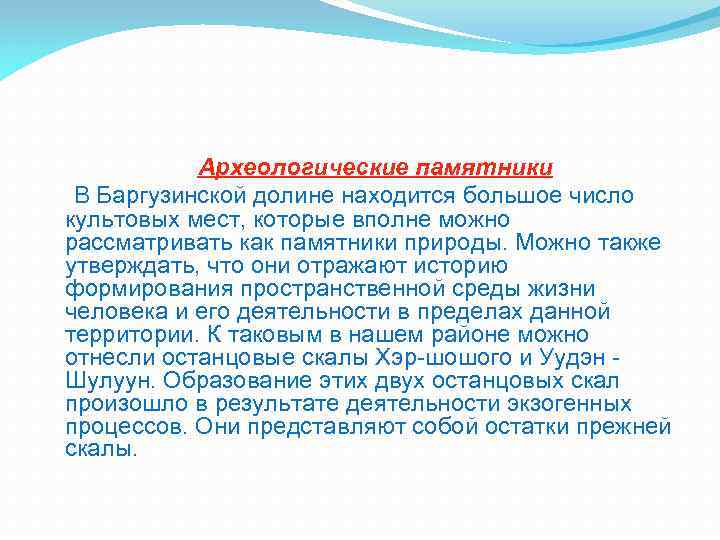 Археологические памятники

В Баргузинской долине находится большое число культовых мест, которые вполне можно рассматривать как памятники природы. Можно также утверждать, что они отражают историю формирования пространственной среды жизни человека и его деятельности в пределах данной территории. К таковым в нашем районе можно отнесли останцовые скалы Хэр-шошого и Уудэн - Шулуун. Образование этих двух останцовых скал произошло в результате деятельности экзогенных процессов. Они представляют собой остатки прежней скалы.